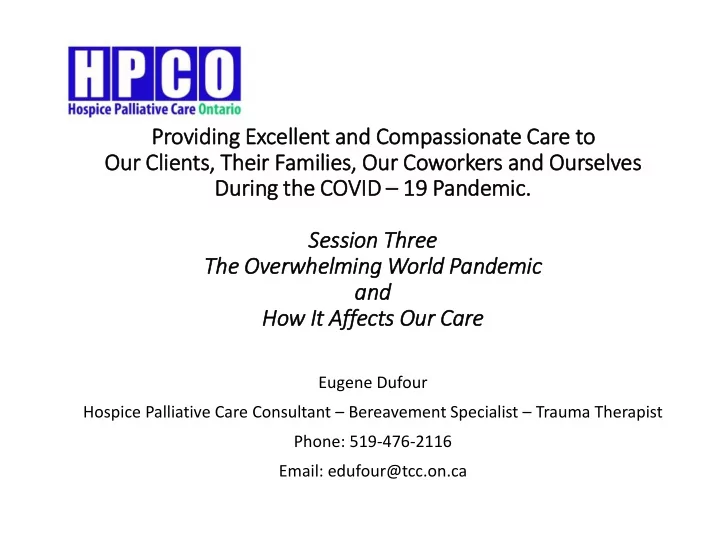 HPCO
Hospice Palliative Care Ontario

Providing Excellent and Compassionate Care to Our Clients, Their Families, Our Coworkers and Ourselves During the COVID – 19 Pandemic.

Session Three
The Overwhelming World Pandemic
and
How It Affects Our Care

Eugene Dufour

Hospice Palliative Care Consultant – Bereavement Specialist – Trauma Therapist

Phone: 519-476-2116

Email: edufour@tcc.on.ca